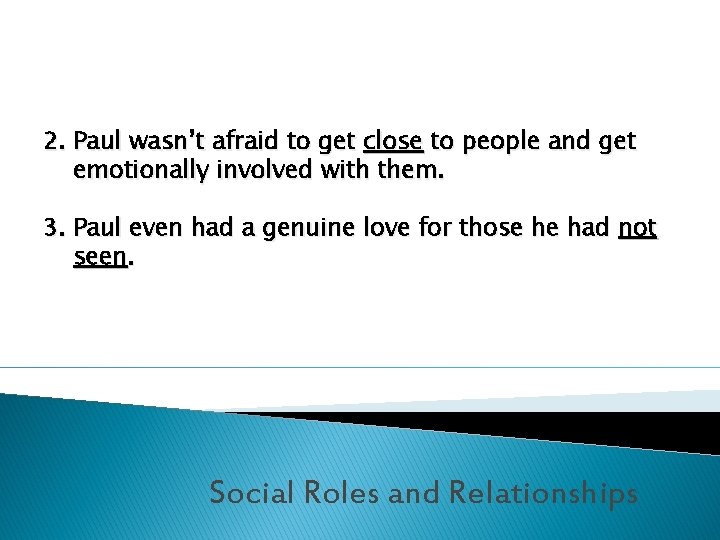 2. Paul wasn't afraid to get close to people and get emotionally involved with them.

3. Paul even had a genuine love for those he had not seen.

Social Roles and Relationships